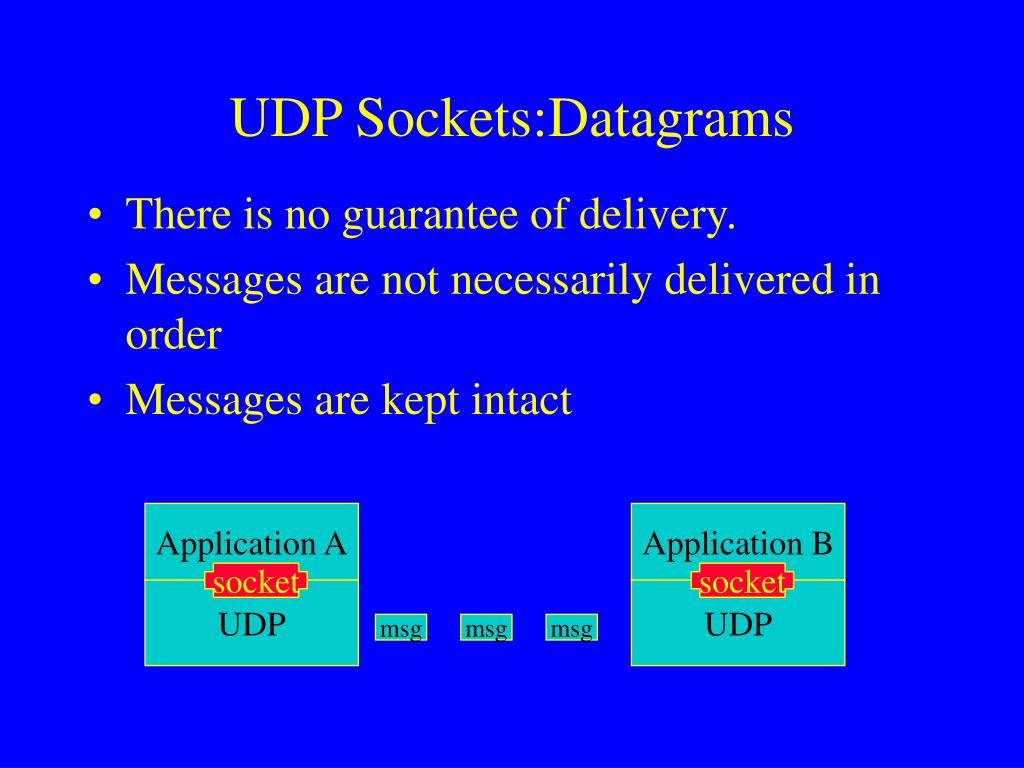 UDP Sockets:Datagrams

• There is no guarantee of delivery.
• Messages are not necessarily delivered in order
• Messages are kept intact

Application A
socket
UDP

msg msg msg

Application B
socket
UDP